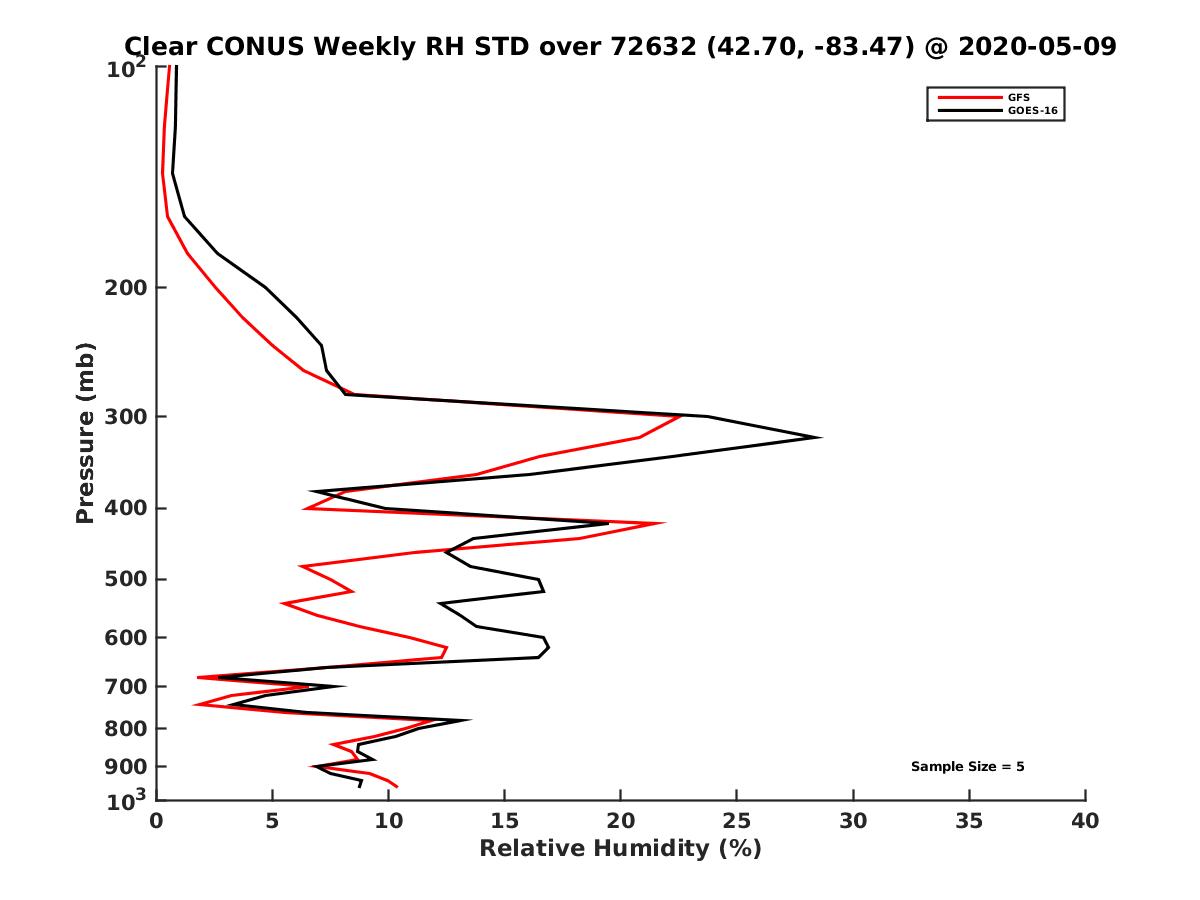 Clear CONUS Weekly RH STD over 72632 (42.70, -83.47) @ 2020-05-09

GFS
GOES-16

Pressure (mb)

$10^2$
200
300
400
500
600
700
800
900
$10^3$

Sample Size = 5

0 5 10 15 20 25 30 35 40

Relative Humidity (%)